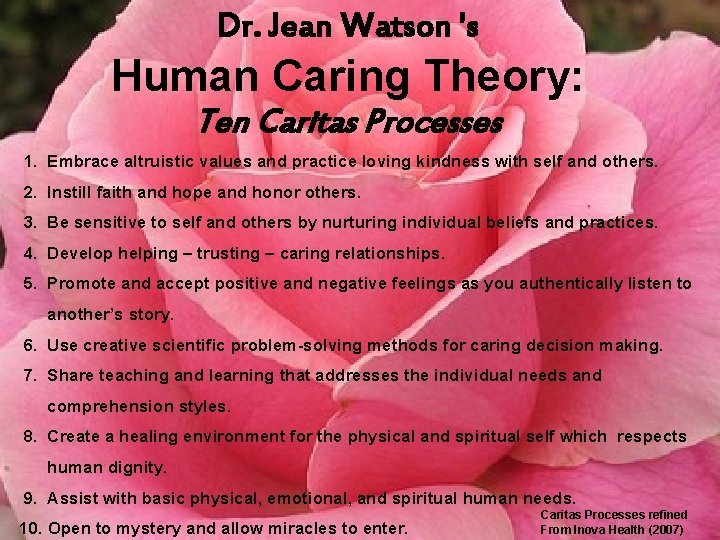 Dr. Jean Watson 's
Human Caring Theory:
Ten Caritas Processes

1. Embrace altruistic values and practice loving kindness with self and others.
2. Instill faith and hope and honor others.
3. Be sensitive to self and others by nurturing individual beliefs and practices.
4. Develop helping – trusting – caring relationships.
5. Promote and accept positive and negative feelings as you authentically listen to another's story.
6. Use creative scientific problem-solving methods for caring decision making.
7. Share teaching and learning that addresses the individual needs and comprehension styles.
8. Create a healing environment for the physical and spiritual self which respects human dignity.
9. Assist with basic physical, emotional, and spiritual human needs.
10. Open to mystery and allow miracles to enter.

Caritas Processes refined From Inova Health (2007)